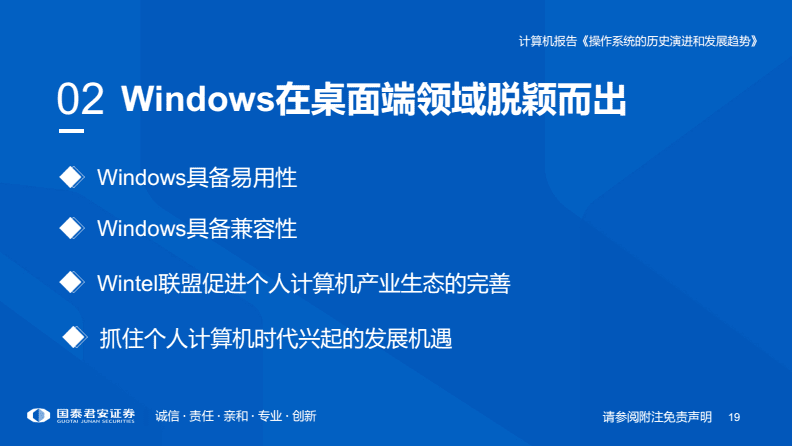 计算机报告《操作系统的历史演进和发展趋势》

02 Windows在桌面端领域脱颖而出

◆ Windows具备易用性

◆ Windows具备兼容性

◆ Wintel联盟促进个人计算机产业生态的完善

◆ 抓住个人计算机时代兴起的发展机遇

国泰君安证券 GUOTAI JUNAN SECURITIES 诚信 · 责任 · 亲和 · 专业 · 创新

请参阅附注免责声明 19